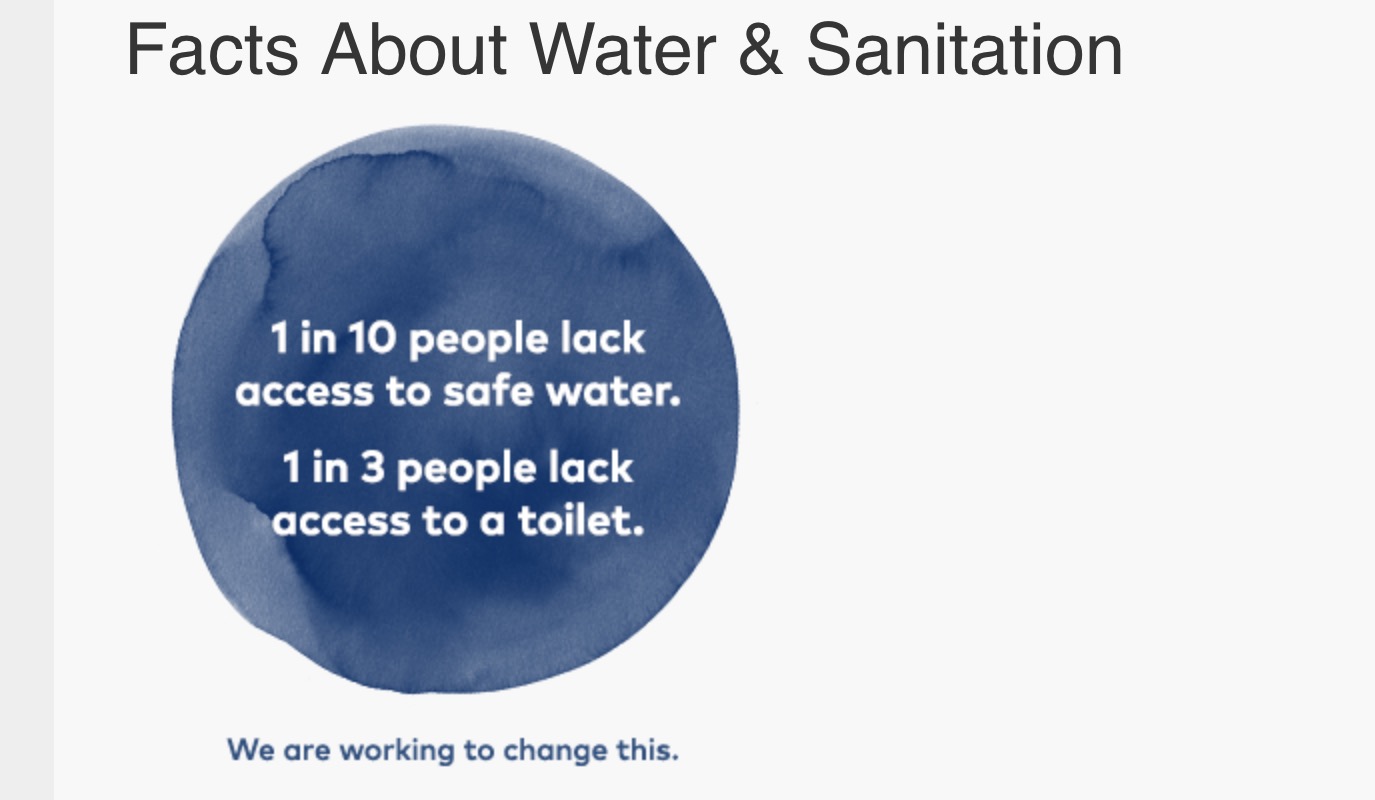 Facts About Water & Sanitation

1 in 10 people lack access to safe water.

1 in 3 people lack access to a toilet.

We are working to change this.